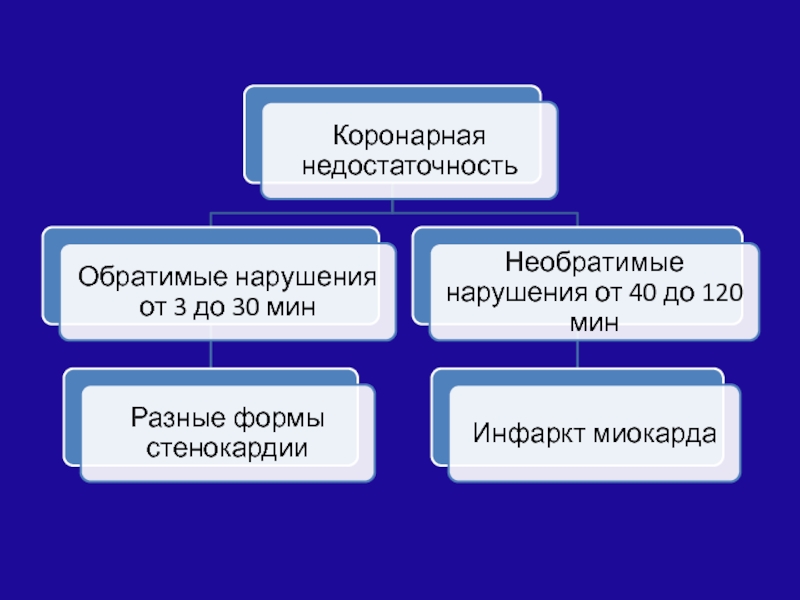 Коронарная недостаточность

Обратимые нарушения от 3 до 30 мин

Необратимые нарушения от 40 до 120 мин

Разные формы стенокардии

Инфаркт миокарда